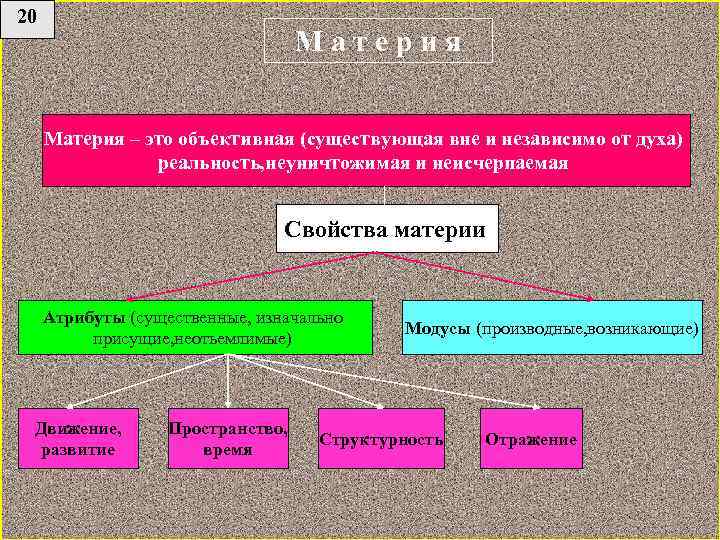 20

Материя

Материя – это объективная (существующая вне и независимо от духа) реальность,неуничтожимая и неисчерпаемая

Свойства материи

Атрибуты (существенные, изначально присущие,неотъемлимые)

Модусы (производные,возникающие)

Движение, развитие

Пространство, время

Структурность

Отражение